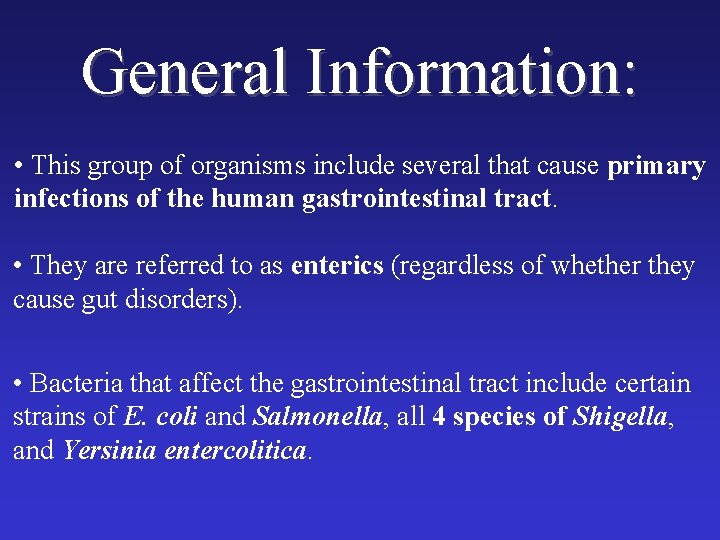 General Information:

• This group of organisms include several that cause primary infections of the human gastrointestinal tract.

• They are referred to as enterics (regardless of whether they cause gut disorders).

• Bacteria that affect the gastrointestinal tract include certain strains of E. coli and Salmonella, all 4 species of Shigella, and Yersinia entercolitica.